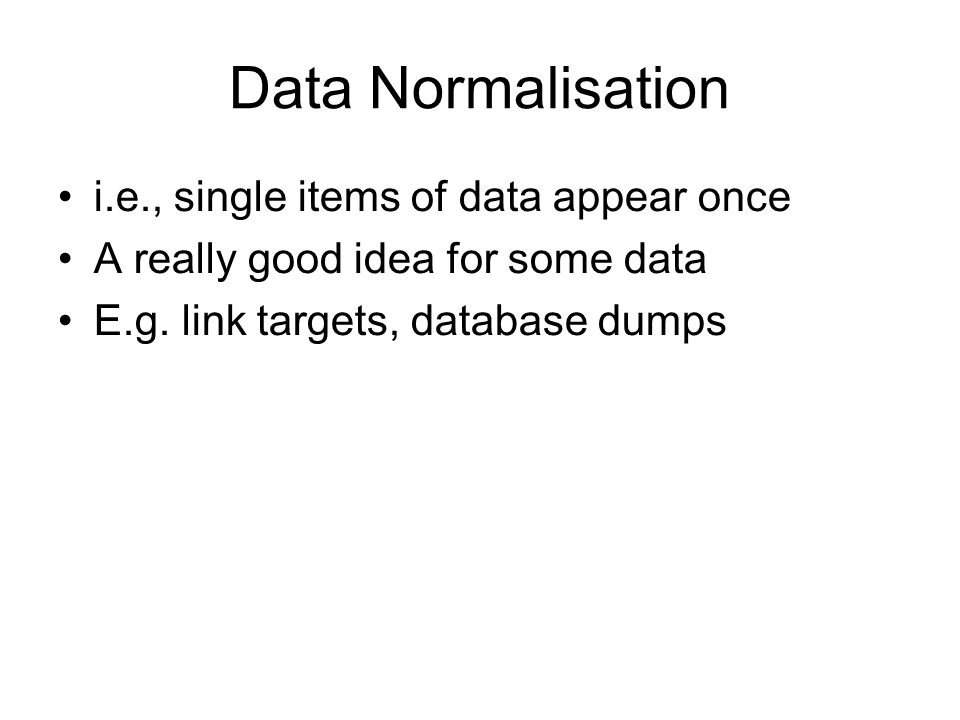 Data Normalisation

• i.e., single items of data appear once
• A really good idea for some data
• E.g. link targets, database dumps